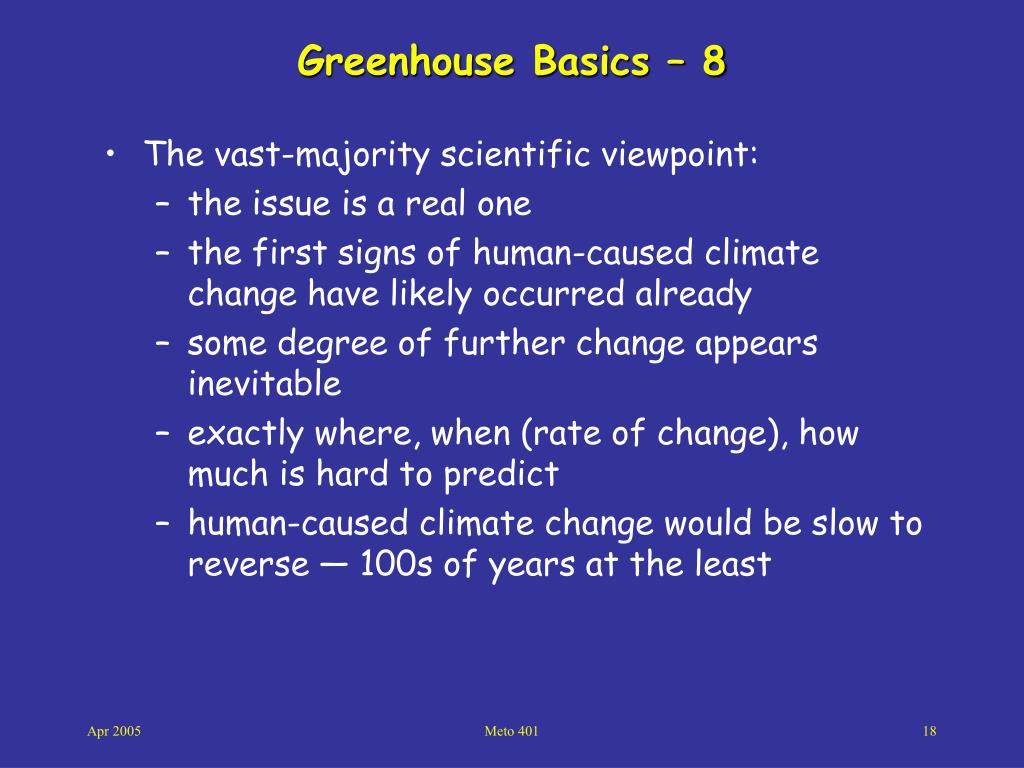 Greenhouse Basics – 8

• The vast-majority scientific viewpoint:
  – the issue is a real one
  – the first signs of human-caused climate change have likely occurred already
  – some degree of further change appears inevitable
  – exactly where, when (rate of change), how much is hard to predict
  – human-caused climate change would be slow to reverse — 100s of years at the least

Apr 2005

Meto 401

18